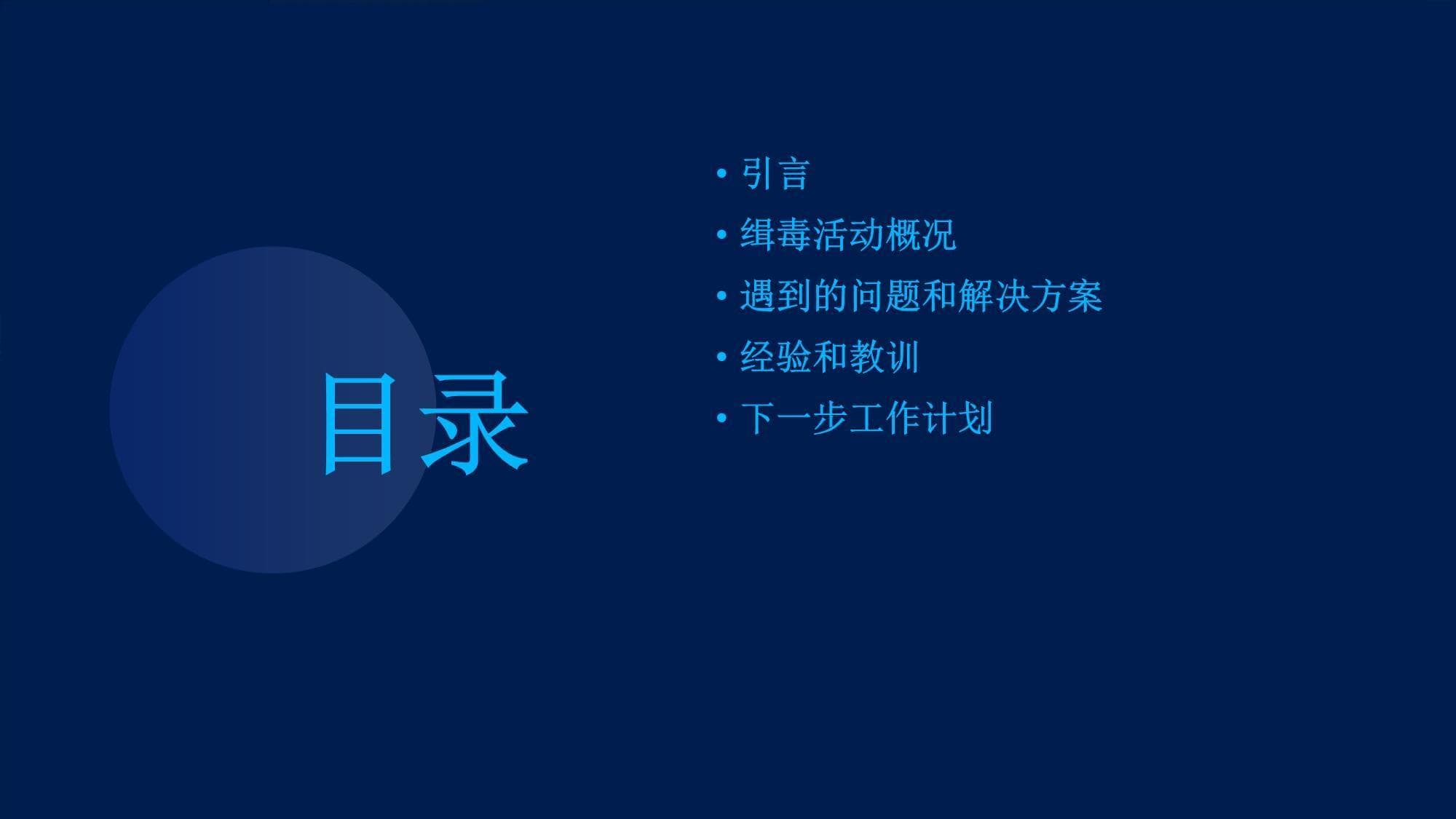 目录

• 引言
• 缉毒活动概况
• 遇到的问题和解决方案
• 经验和教训
• 下一步工作计划